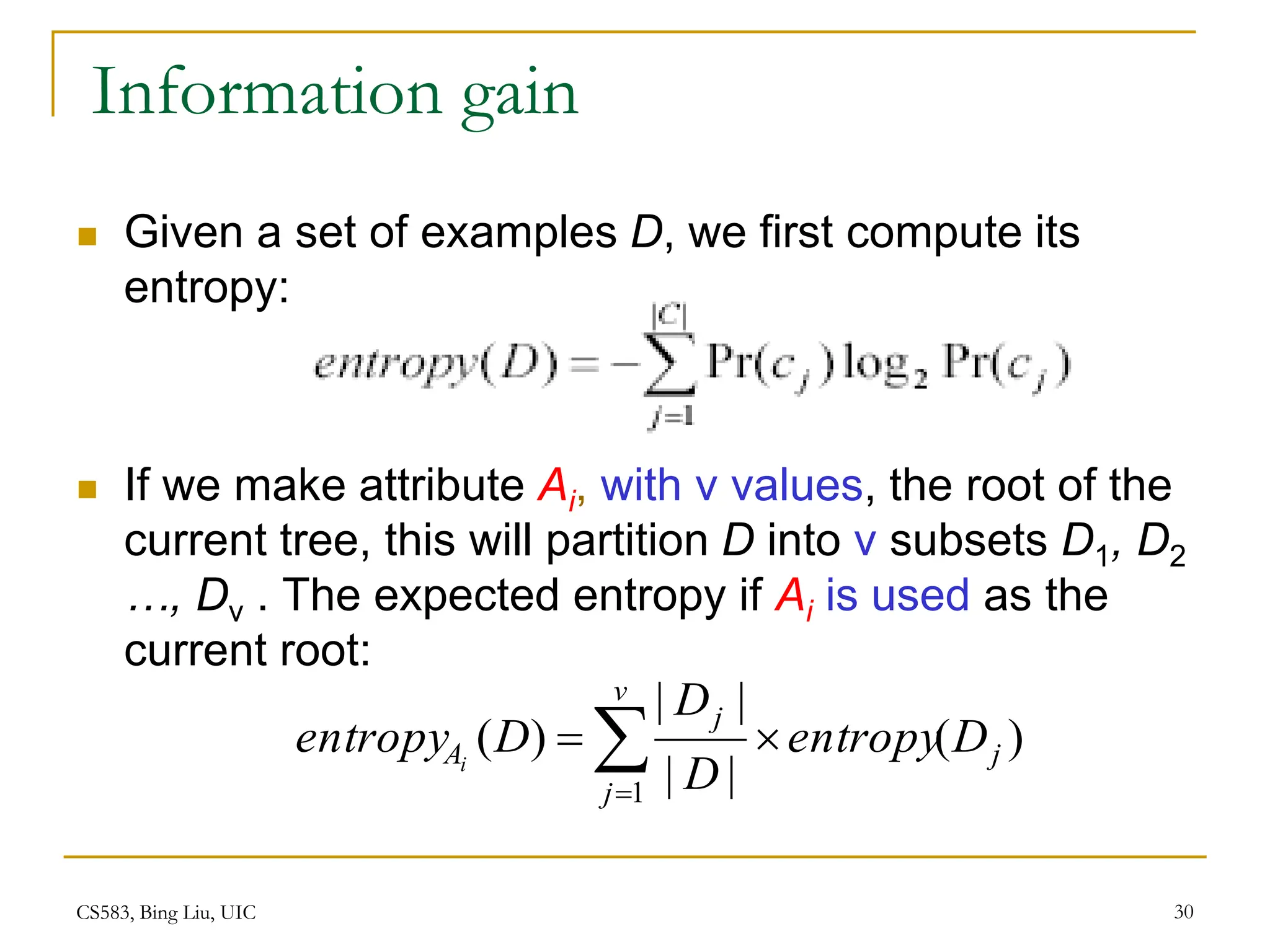 Information gain

Given a set of examples $D$, we first compute its entropy:

$entropy(D) = -\sum_{j=1}^{|C|} \Pr(c_j) \log_2 \Pr(c_j)$

If we make attribute $A_i$, with v values, the root of the current tree, this will partition $D$ into v subsets $D_1$, $D_2$ …, $D_v$ . The expected entropy if $A_i$ is used as the current root:

$entropy_{A_i}(D) = \sum_{j=1}^{v} \frac{|D_j|}{|D|} \times entropy(D_j)$

CS583, Bing Liu, UIC

30